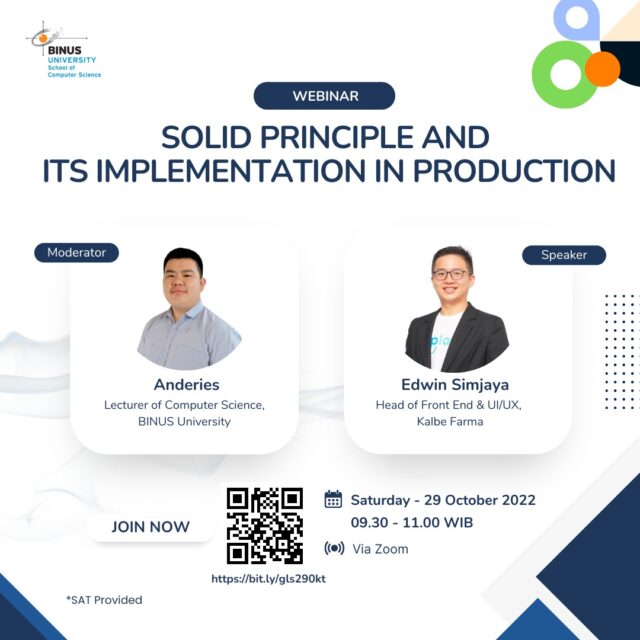 BINUS UNIVERSITY
School of Computer Science

WEBINAR

SOLID PRINCIPLE AND ITS IMPLEMENTATION IN PRODUCTION

Moderator

Anderies
Lecturer of Computer Science, BINUS University

Speaker

Edwin Simjaya
Head of Front End & UI/UX, Kalbe Farma

JOIN NOW

https://bit.ly/gls290kt

Saturday - 29 October 2022
09.30 - 11.00 WIB

Via Zoom

*SAT Provided